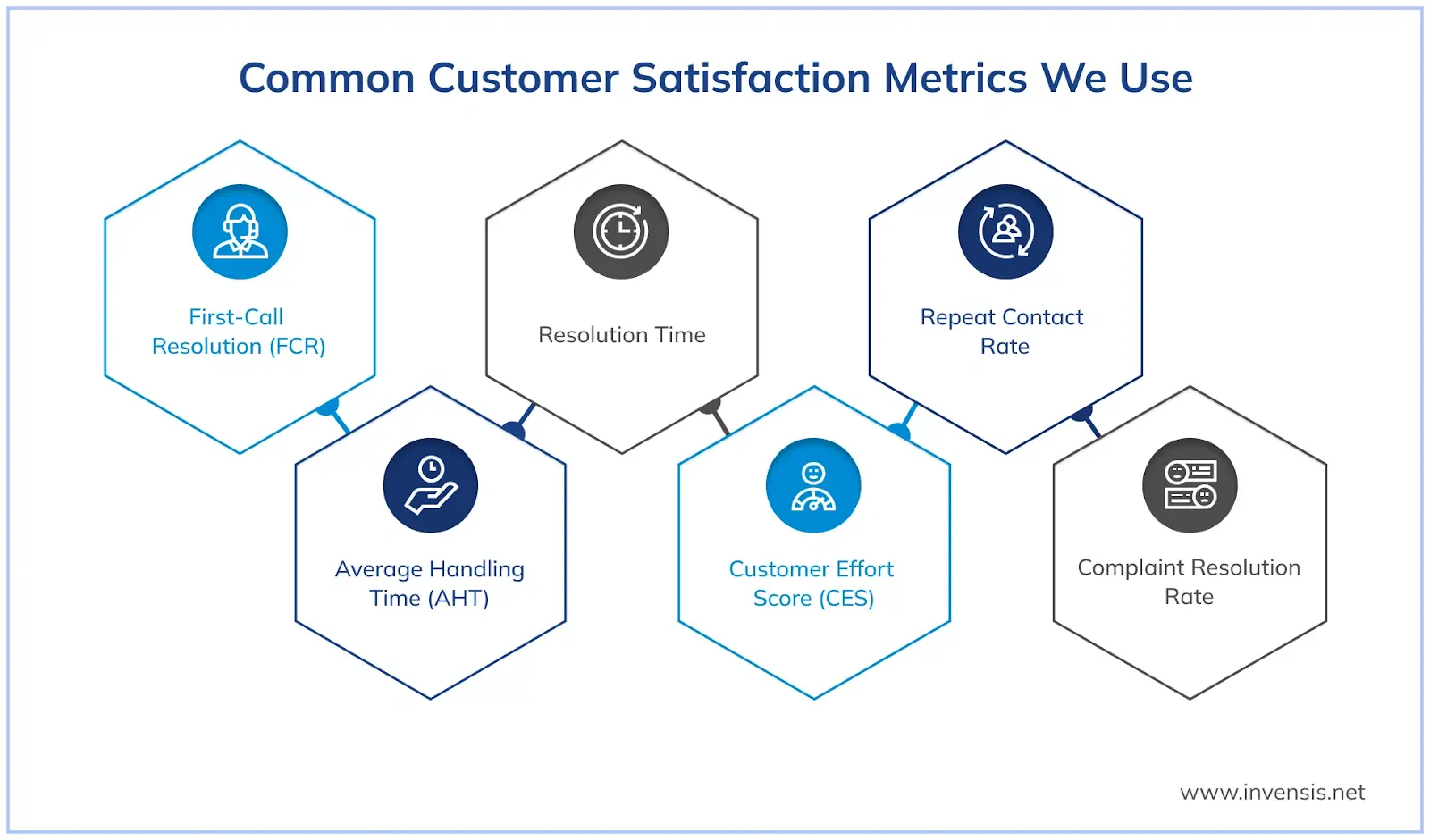 Common Customer Satisfaction Metrics We Use

First-Call Resolution (FCR)

Resolution Time

Repeat Contact Rate

Average Handling Time (AHT)

Customer Effort Score (CES)

Complaint Resolution Rate

www.invensis.net